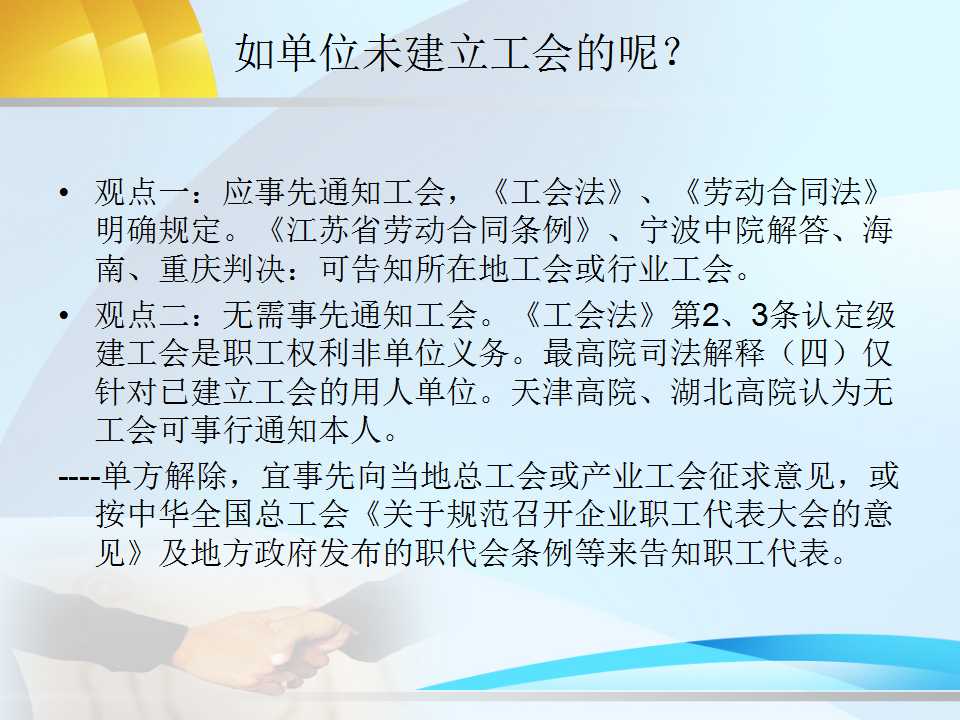 如单位未建立工会的呢？

• 观点一：应事先通知工会，《工会法》、《劳动合同法》明确规定。《江苏省劳动合同条例》、宁波中院解答、海南、重庆判决：可告知所在地工会或行业工会。

• 观点二：无需事先通知工会。《工会法》第2、3条认定级建工会是职工权利非单位义务。最高院司法解释（四）仅针对已建立工会的用人单位。天津高院、湖北高院认为无工会可事行通知本人。

----单方解除，宜事先向当地总工会或产业工会征求意见，或按中华全国总工会《关于规范召开企业职工代表大会的意见》及地方政府发布的职代会条例等来告知职工代表。